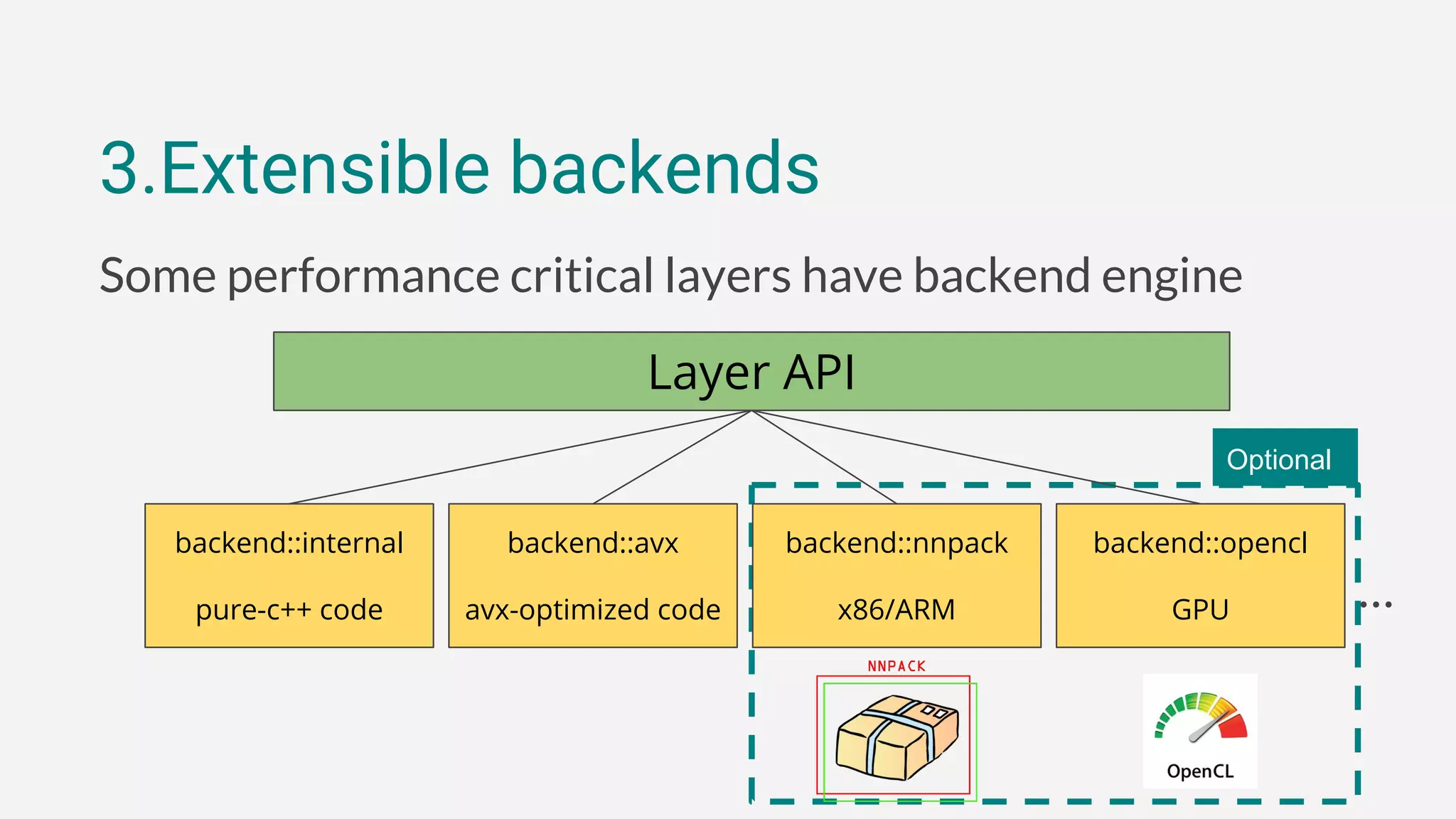 3.Extensible backends

Some performance critical layers have backend engine

Layer API

Optional

backend::internal

pure-c++ code

backend::avx

avx-optimized code

backend::nnpack

x86/ARM

backend::opencl

GPU

...

NNPACK

OpenCL